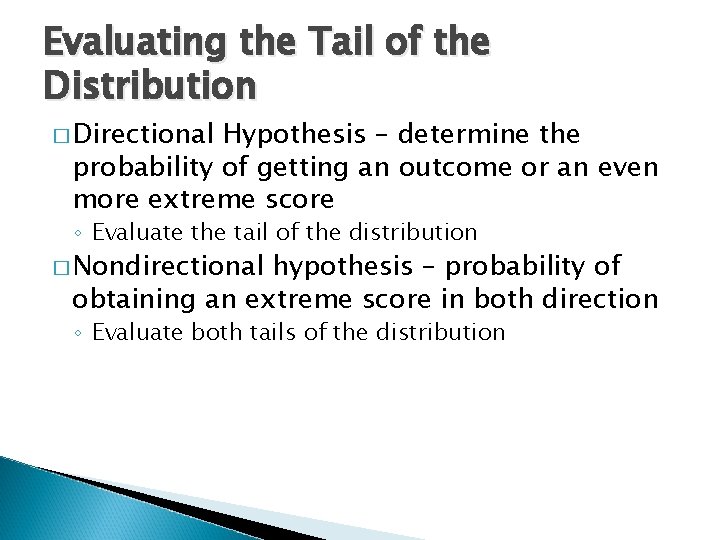 Evaluating the Tail of the Distribution

□ Directional Hypothesis – determine the probability of getting an outcome or an even more extreme score

◦ Evaluate the tail of the distribution

□ Nondirectional hypothesis – probability of obtaining an extreme score in both direction

◦ Evaluate both tails of the distribution